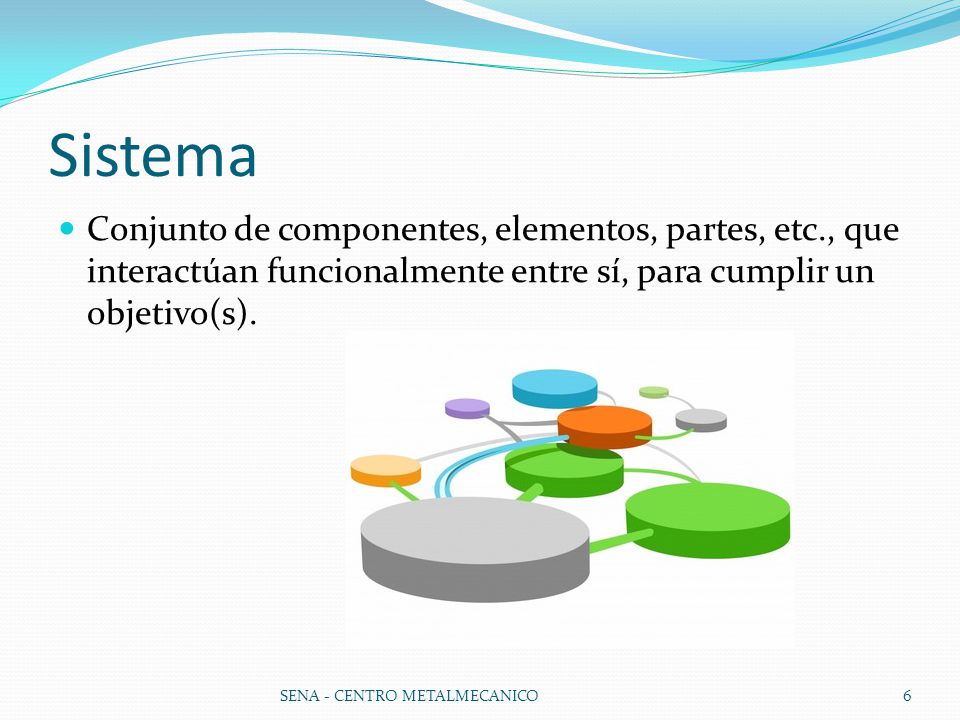 Sistema

Conjunto de componentes, elementos, partes, etc., que interactúan funcionalmente entre sí, para cumplir un objetivo(s).

SENA - CENTRO METALMECANICO

6